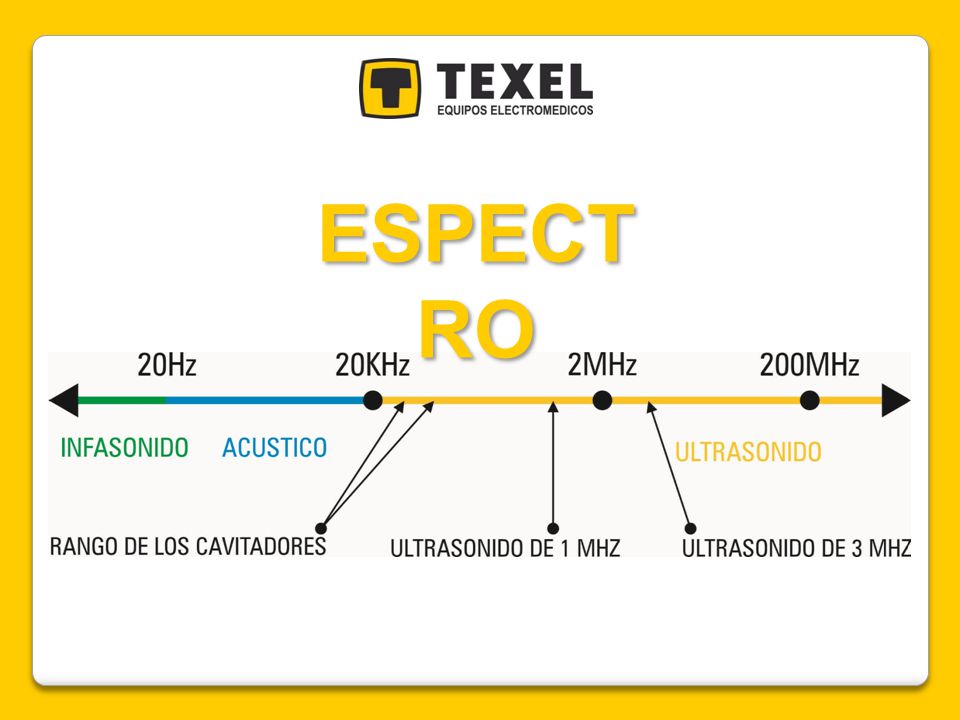 TEXEL
EQUIPOS ELECTROMEDICOS

ESPECT
RO

20Hz
20KHz
2MHz
200MHz

INFASONIDO
ACUSTICO
ULTRASONIDO

RANGO DE LOS CAVITADORES
ULTRASONIDO DE 1 MHZ
ULTRASONIDO DE 3 MHZ